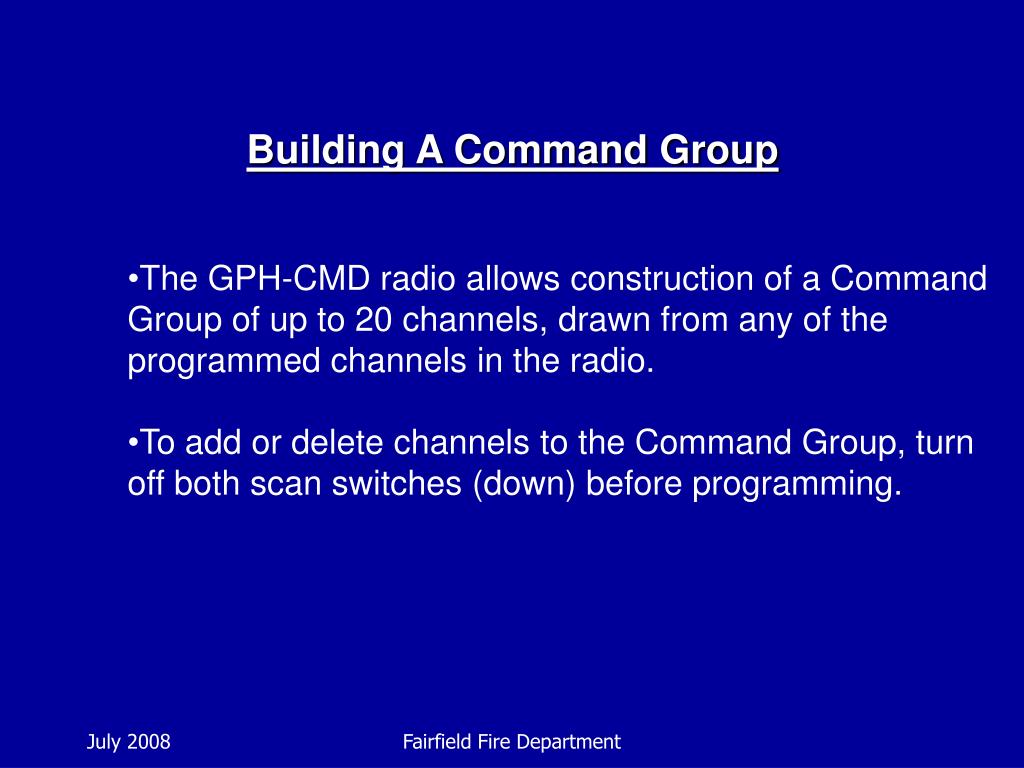 Building A Command Group

•The GPH-CMD radio allows construction of a Command Group of up to 20 channels, drawn from any of the programmed channels in the radio.

•To add or delete channels to the Command Group, turn off both scan switches (down) before programming.

July 2008

Fairfield Fire Department